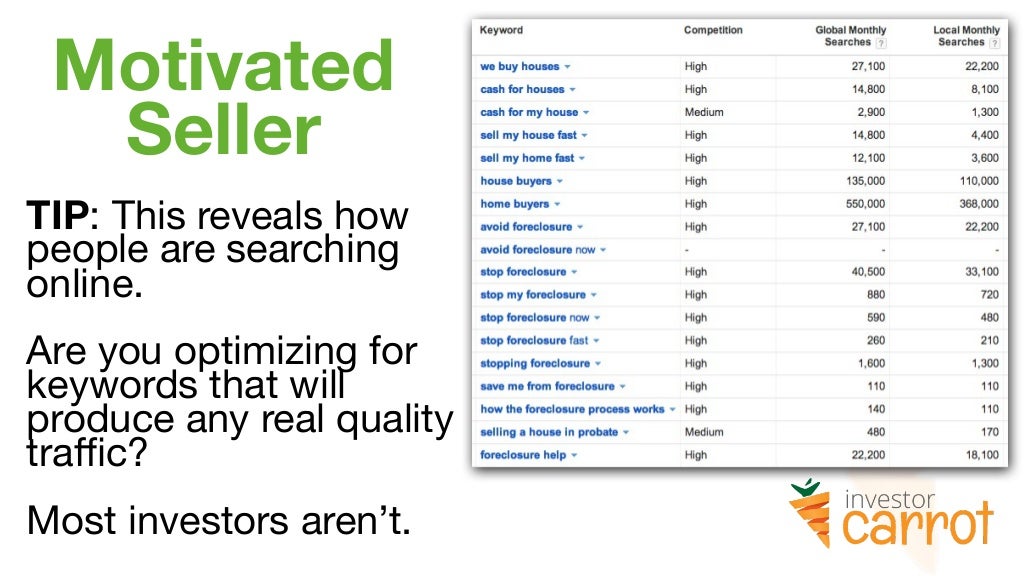 Motivated Seller

TIP: This reveals how people are searching online.

Are you optimizing for keywords that will produce any real quality traffic?

Most investors aren't.

| Keyword | Competition | Global Monthly Searches ? | Local Monthly Searches ? |
|---|---|---|---|
| we buy houses | High | 27,100 | 22,200 |
| cash for houses | High | 14,800 | 8,100 |
| cash for my house | Medium | 2,900 | 1,300 |
| sell my house fast | High | 14,800 | 4,400 |
| sell my home fast | High | 12,100 | 3,600 |
| house buyers | High | 135,000 | 110,000 |
| home buyers | High | 550,000 | 368,000 |
| avoid foreclosure | High | 27,100 | 22,200 |
| avoid foreclosure now | - | - | - |
| stop foreclosure | High | 40,500 | 33,100 |
| stop my foreclosure | High | 880 | 720 |
| stop foreclosure now | High | 590 | 480 |
| stop foreclosure fast | High | 260 | 210 |
| stopping foreclosure | High | 1,600 | 1,300 |
| save me from foreclosure | High | 110 | 110 |
| how the foreclosure process works | High | 140 | 110 |
| selling a house in probate | Medium | 480 | 170 |
| foreclosure help | High | 22,200 | 18,100 |

investor carrot